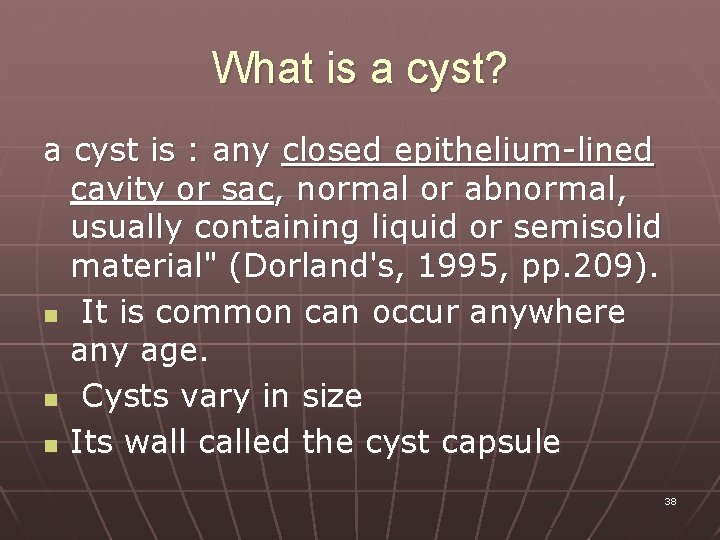 What is a cyst?

a cyst is : any closed epithelium-lined cavity or sac, normal or abnormal, usually containing liquid or semisolid material" (Dorland's, 1995, pp.209).

- It is common can occur anywhere any age.
- Cysts vary in size
- Its wall called the cyst capsule

38